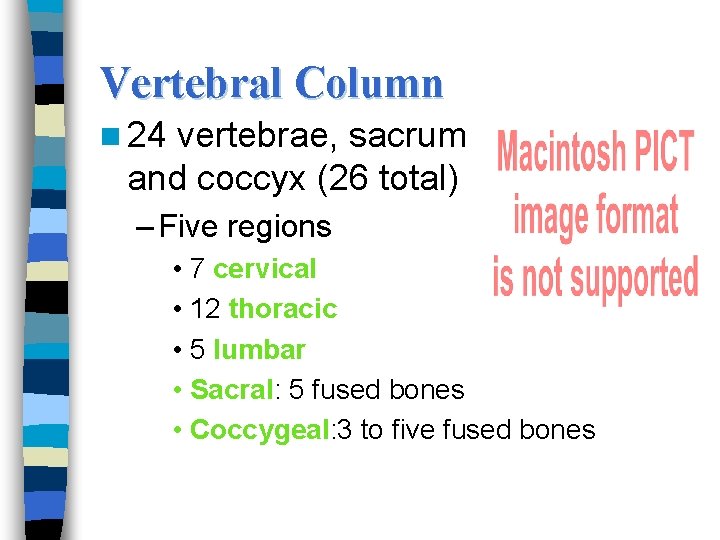 Vertebral Column

24 vertebrae, sacrum and coccyx (26 total)

– Five regions

• 7 cervical
• 12 thoracic
• 5 lumbar
• Sacral: 5 fused bones
• Coccygeal:3 to five fused bones

Macintosh PICT image format is not supported